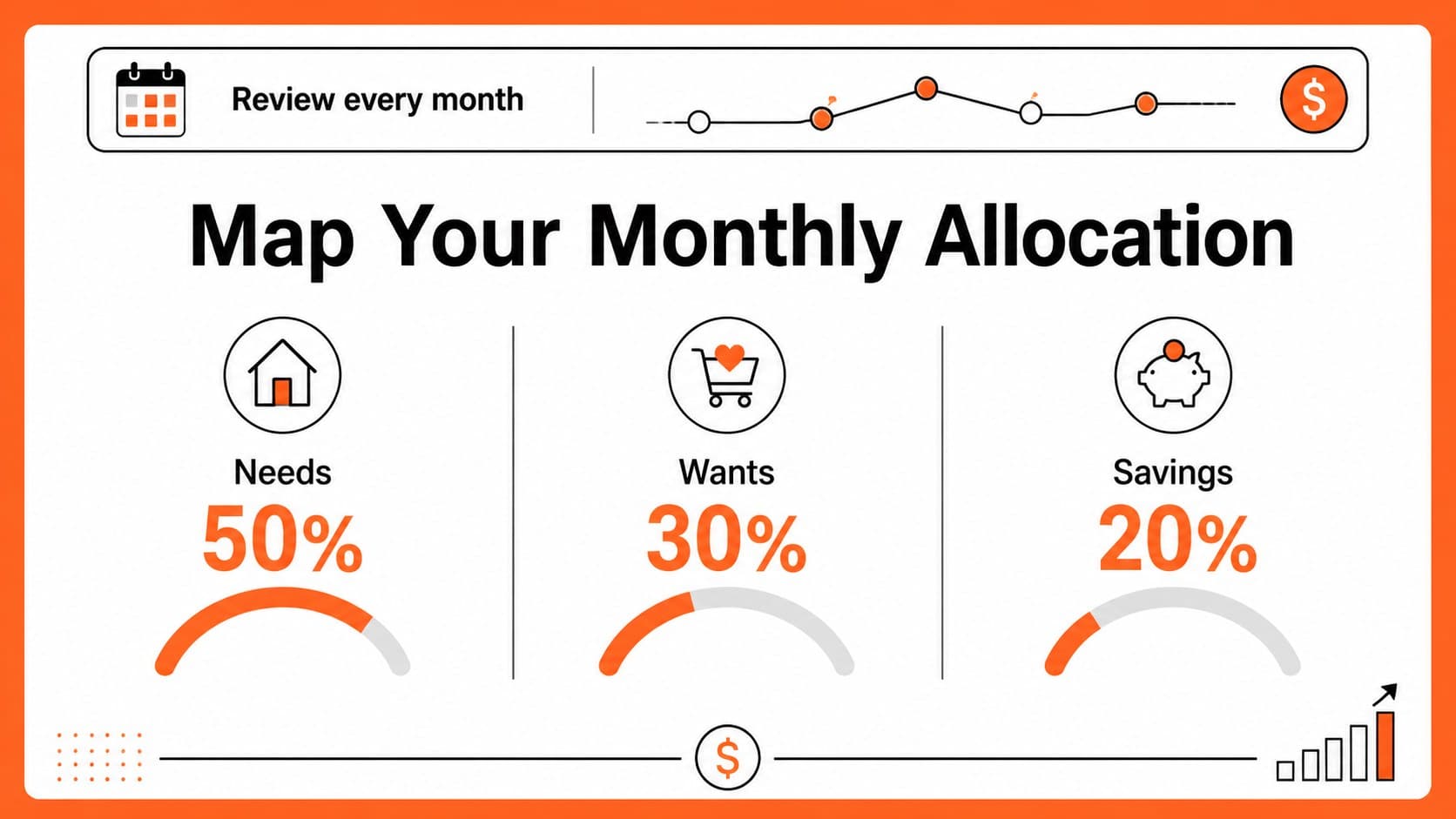 Review every month

$

Map Your Monthly Allocation

Needs
50%

Wants
30%

Savings
20%

$